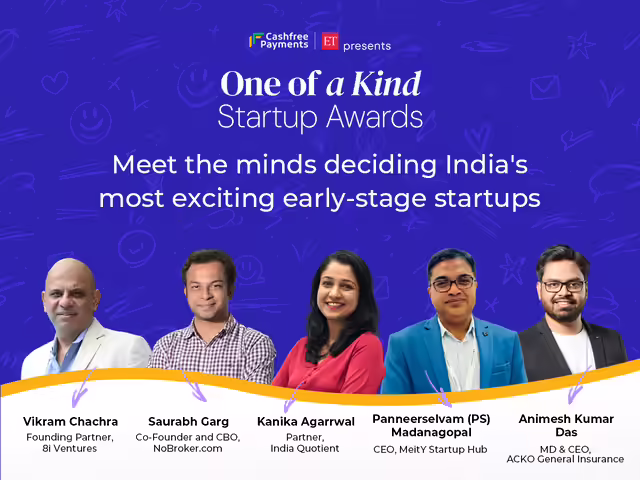 Cashfree Payments | ET presents

One of a Kind Startup Awards

Meet the minds deciding India's most exciting early-stage startups

Vikram Chachra
Founding Partner, 8i Ventures

Saurabh Garg
Co-Founder and CBO, NoBroker.com

Kanika Agarrwal
Partner, India Quotient

Panneerselvam (PS) Madanagopal
CEO, MeitY Startup Hub

Animesh Kumar Das
MD & CEO, ACKO General Insurance